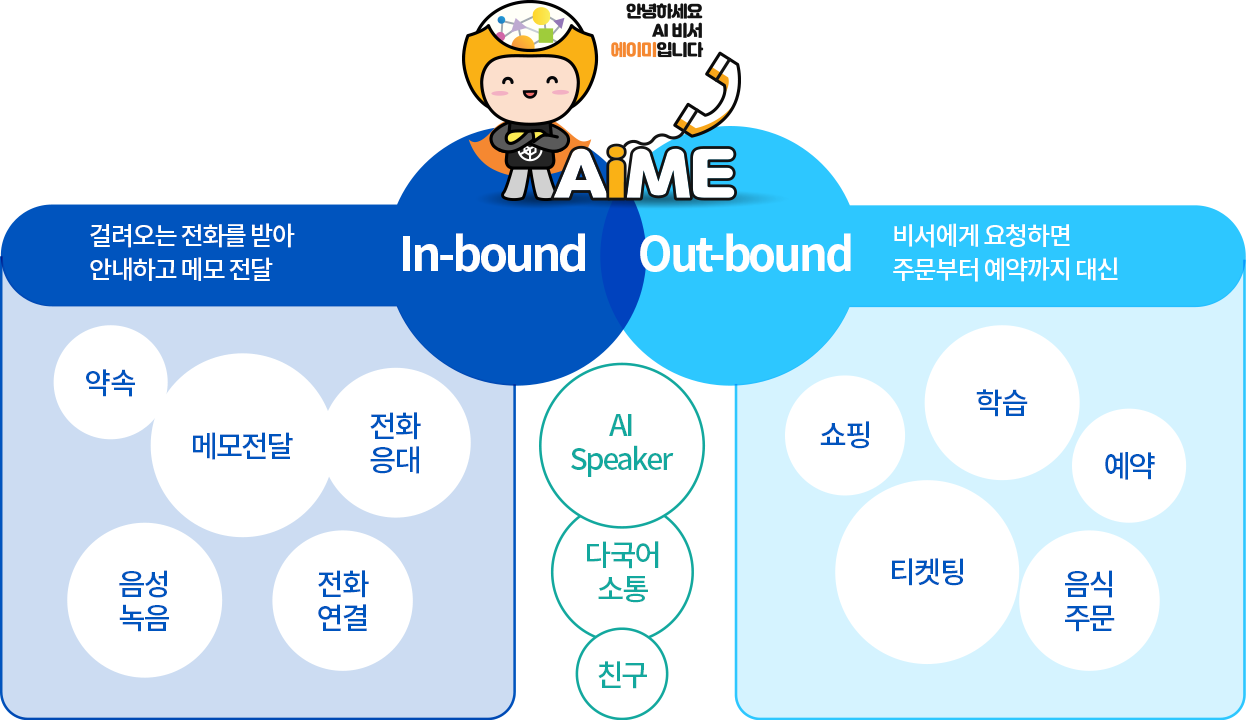 안녕하세요
AI 비서
에이미입니다

AiME

걸려오는 전화를 받아
안내하고 메모 전달

In-bound

Out-bound

비서에게 요청하면
주문부터 예약까지 대신

약속

메모전달

전화
응대

음성
녹음

전화
연결

AI
Speaker

다국어
소통

친구

쇼핑

학습

예약

티켓팅

음식
주문